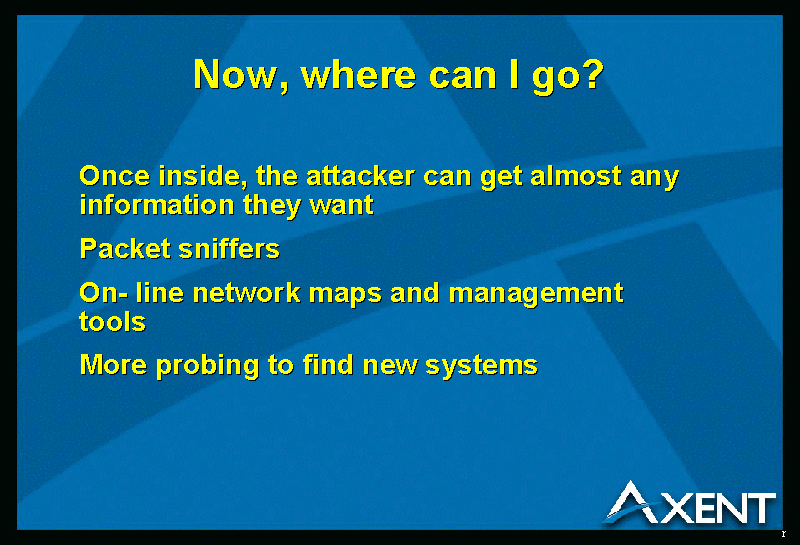 Now, where can I go?

Once inside, the attacker can get almost any information they want

Packet sniffers

On- line network maps and management tools

More probing to find new systems

AXENT